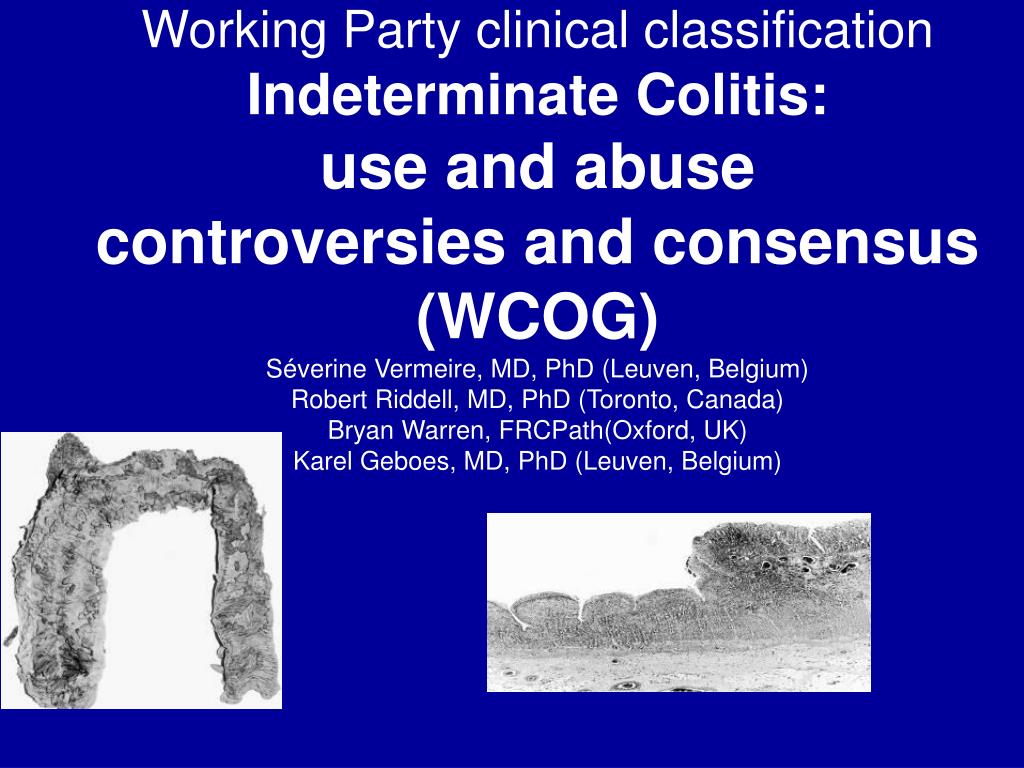 Working Party clinical classification
Indeterminate Colitis:
use and abuse
controversies and consensus
(WCOG)

Séverine Vermeire, MD, PhD (Leuven, Belgium)
Robert Riddell, MD, PhD (Toronto, Canada)
Bryan Warren, FRCPath(Oxford, UK)
Karel Geboes, MD, PhD (Leuven, Belgium)